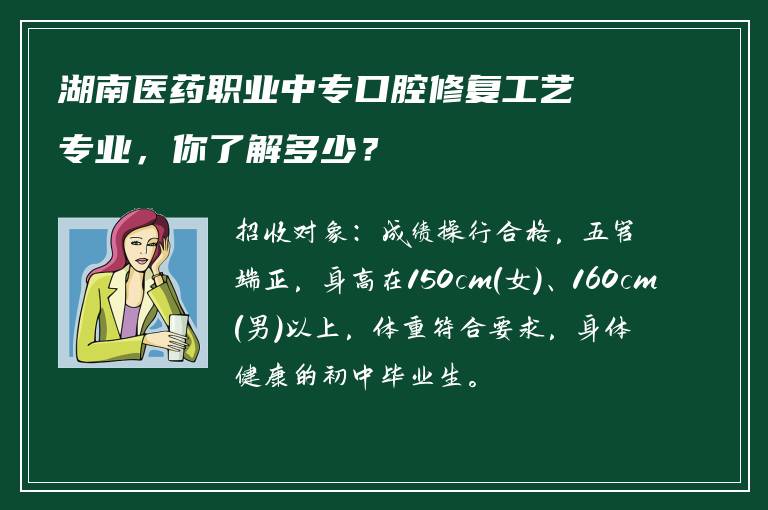 湖南医药职业中专口腔修复工艺专业，你了解多少？

招收对象：成绩操行合格，五官端正，身高在150cm(女)、160cm(男)以上，体重符合要求，身体健康的初中毕业生。